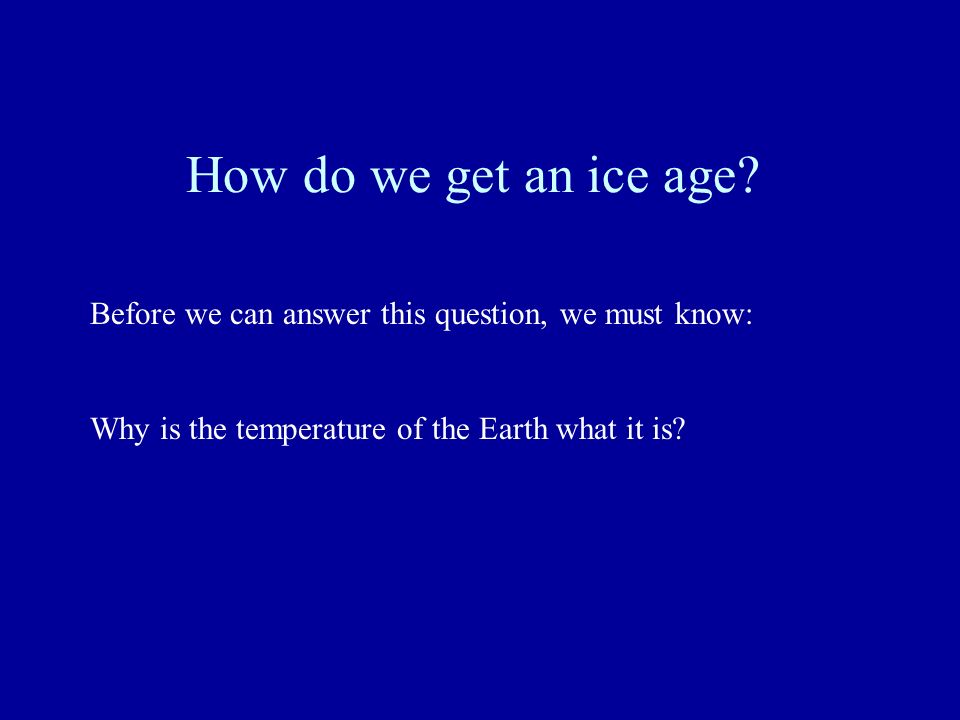 How do we get an ice age?

Before we can answer this question, we must know:

Why is the temperature of the Earth what it is?